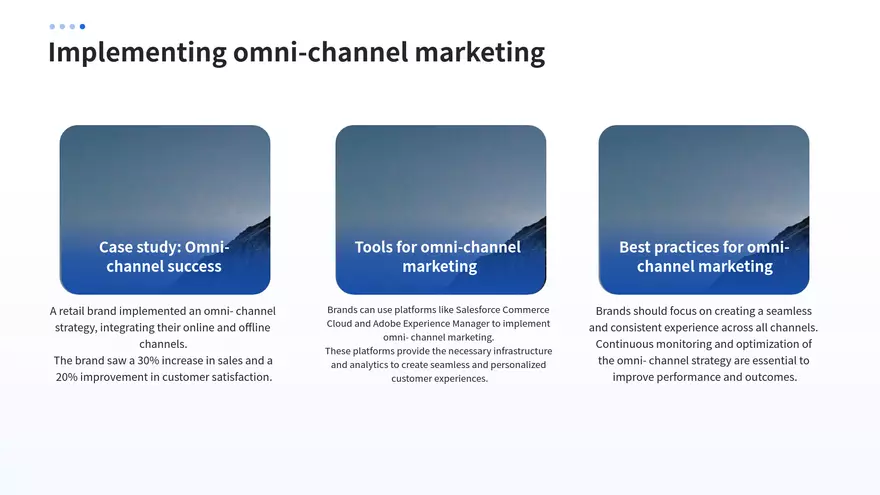 Implementing omni-channel marketing

Case study: Omni-channel success

A retail brand implemented an omni- channel strategy, integrating their online and offline channels.
The brand saw a 30% increase in sales and a 20% improvement in customer satisfaction.

Tools for omni-channel marketing

Brands can use platforms like Salesforce Commerce Cloud and Adobe Experience Manager to implement omni- channel marketing.
These platforms provide the necessary infrastructure and analytics to create seamless and personalized customer experiences.

Best practices for omni-channel marketing

Brands should focus on creating a seamless and consistent experience across all channels. Continuous monitoring and optimization of the omni- channel strategy are essential to improve performance and outcomes.